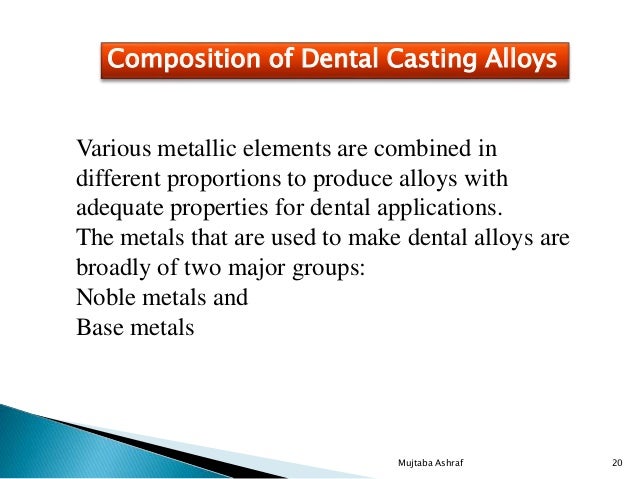 Composition of Dental Casting Alloys

Various metallic elements are combined in different proportions to produce alloys with adequate properties for dental applications.
The metals that are used to make dental alloys are broadly of two major groups:
Noble metals and
Base metals

Mujtaba Ashraf

20